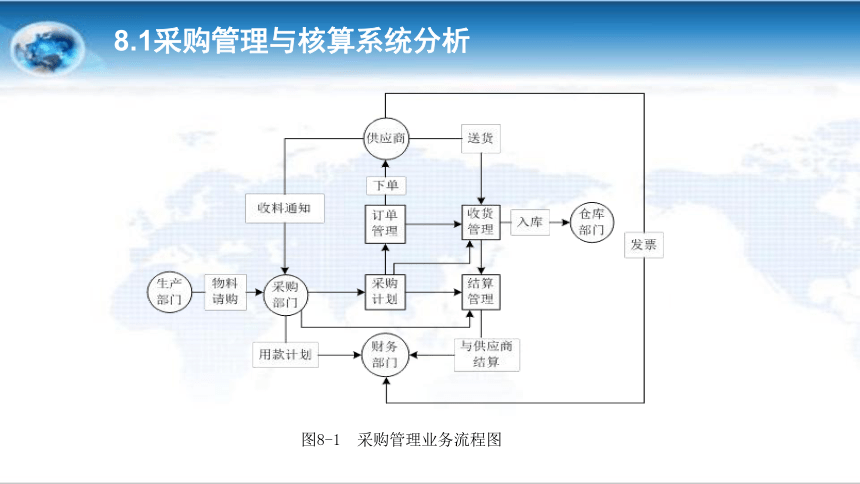 8.1采购管理与核算系统分析

供应商

送货

下单

收料通知

订单管理

收货管理

入库

仓库部门

发票

生产部门

物料请购

采购部门

采购计划

结算管理

用款计划

财务部门

与供应商结算

图8-1 采购管理业务流程图